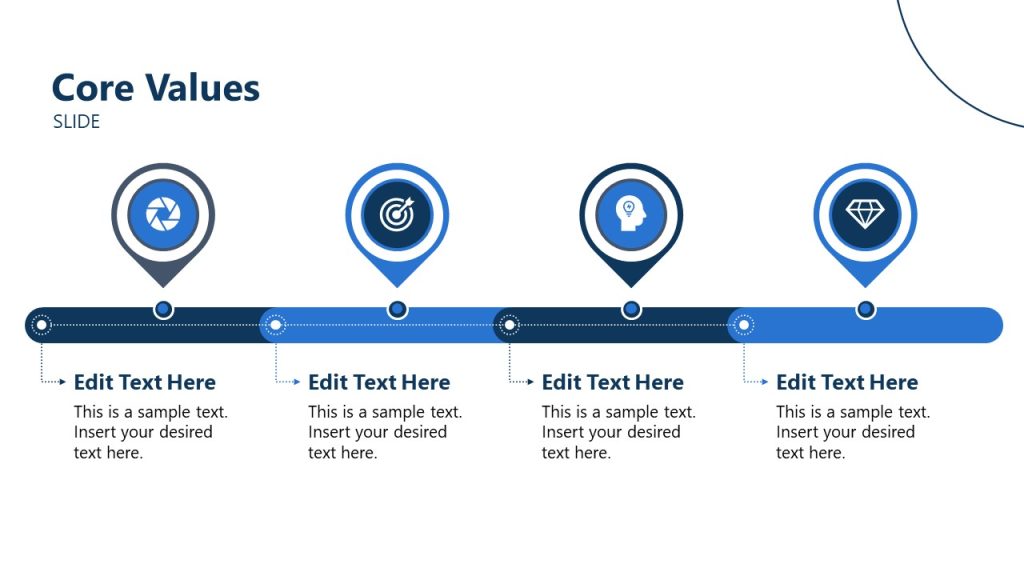 Core Values
SLIDE

Edit Text Here
This is a sample text. Insert your desired text here.

Edit Text Here
This is a sample text. Insert your desired text here.

Edit Text Here
This is a sample text. Insert your desired text here.

Edit Text Here
This is a sample text. Insert your desired text here.